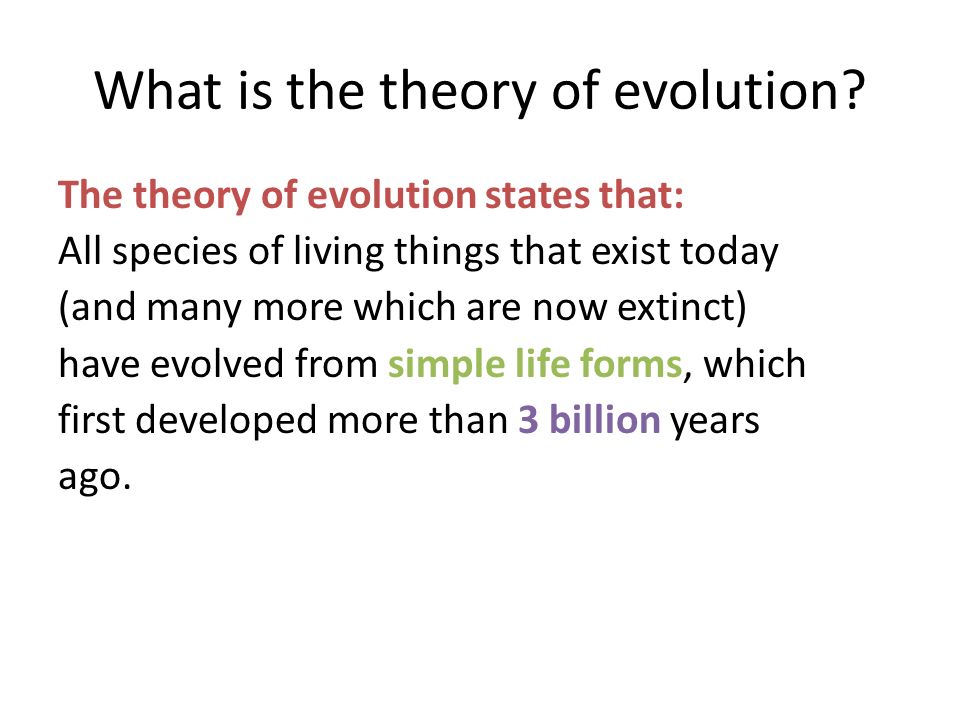 What is the theory of evolution?

The theory of evolution states that:
All species of living things that exist today (and many more which are now extinct) have evolved from simple life forms, which first developed more than 3 billion years ago.